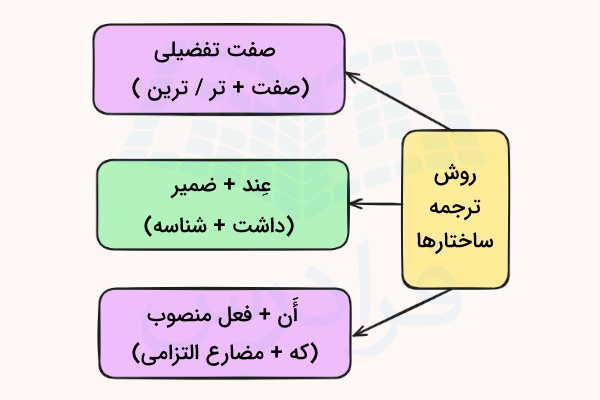 روش ترجمه ساختارها

صفت تفضیلی
(صفت + تر / ترین )

عِند + ضمیر
(داشت + شناسه)

أَن + فعل منصوب
(که + مضارع التزامی)